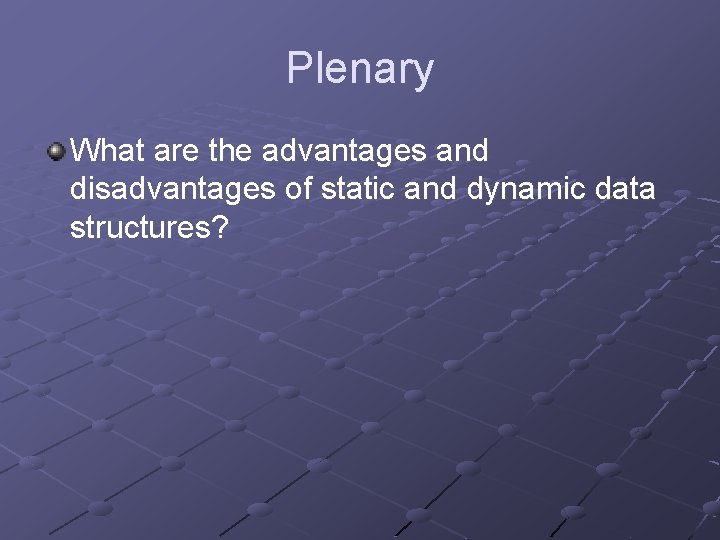 Plenary

What are the advantages and disadvantages of static and dynamic data structures?